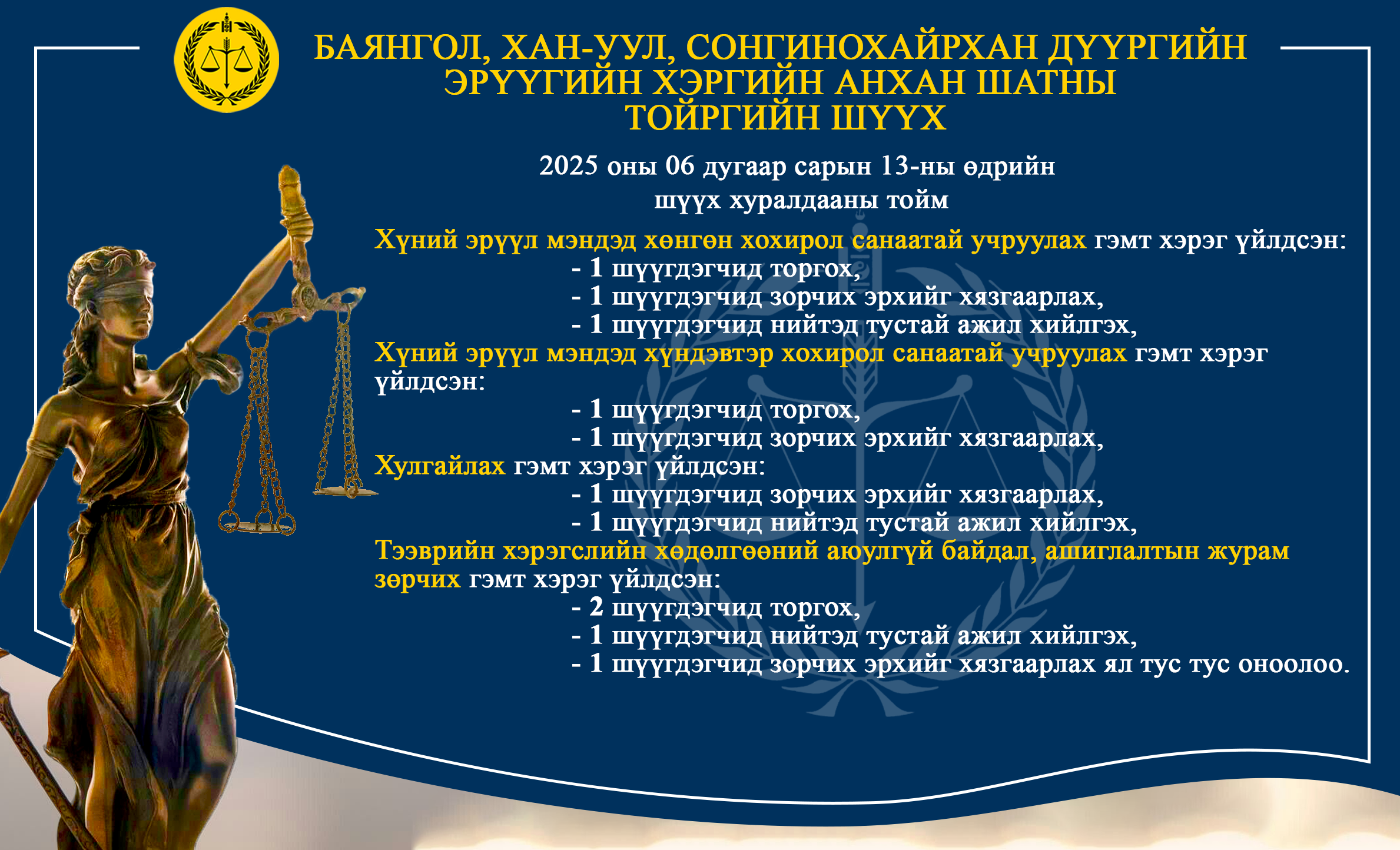 БАЯНГОЛ, ХАН-УУЛ, СОНГИНОХАЙРХАН ДҮҮРГИЙН ЭРҮҮГИЙН ХЭРГИЙН АНХАН ШАТНЫ ТОЙРГИЙН ШҮҮХ

2025 оны 06 дугаар сарын 13-ны өдрийн шүүх хуралдааны тойм

Хүний эрүүл мэндэд хөнгөн хохирол санаатай учруулах гэмт хэрэг үйлдсэн:
- 1 шүүгдэгчид торгох,
- 1 шүүгдэгчид зорчих эрхийг хязгаарлах,
- 1 шүүгдэгчид нийтэд тустай ажил хийлгэх,
Хүний эрүүл мэндэд хүндэвтэр хохирол санаатай учруулах гэмт хэрэг үйлдсэн:
- 1 шүүгдэгчид торгох,
- 1 шүүгдэгчид зорчих эрхийг хязгаарлах,
Хулгайлах гэмт хэрэг үйлдсэн:
- 1 шүүгдэгчид зорчих эрхийг хязгаарлах,
- 1 шүүгдэгчид нийтэд тустай ажил хийлгэх,
Тээврийн хэрэгслийн хөдөлгөөний аюулгүй байдал, ашиглалтын журам зөрчих гэмт хэрэг үйлдсэн:
- 2 шүүгдэгчид торгох,
- 1 шүүгдэгчид нийтэд тустай ажил хийлгэх,
- 1 шүүгдэгчид зорчих эрхийг хязгаарлах ял тус тус оноолоо.